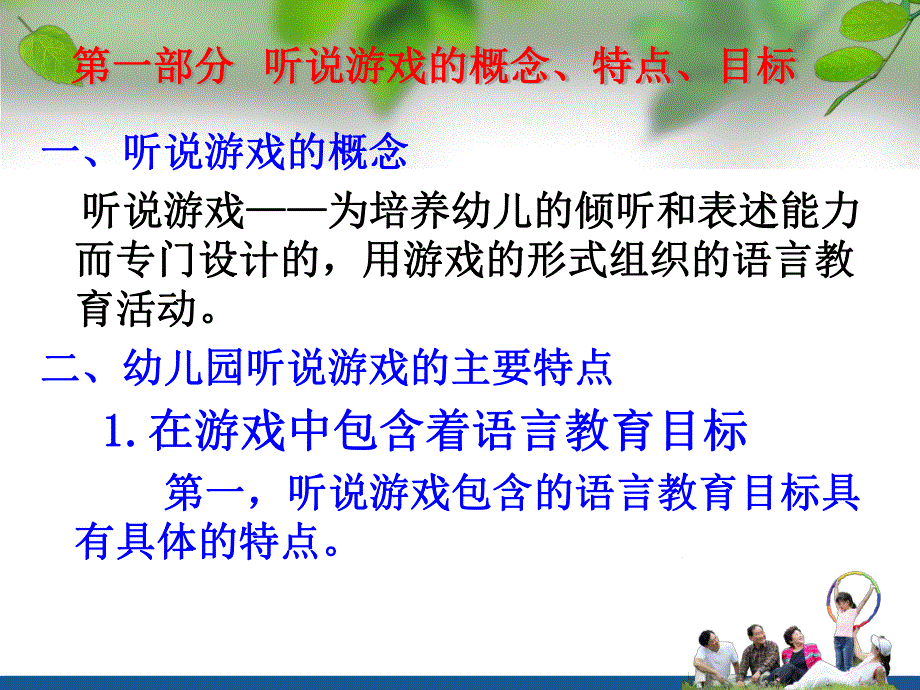 第一部分 听说游戏的概念、特点、目标

一、听说游戏的概念

听说游戏——为培养幼儿的倾听和表述能力而专门设计的，用游戏的形式组织的语言教育活动。

二、幼儿园听说游戏的主要特点

1. 在游戏中包含着语言教育目标

第一，听说游戏包含的语言教育目标具有具体的特点。